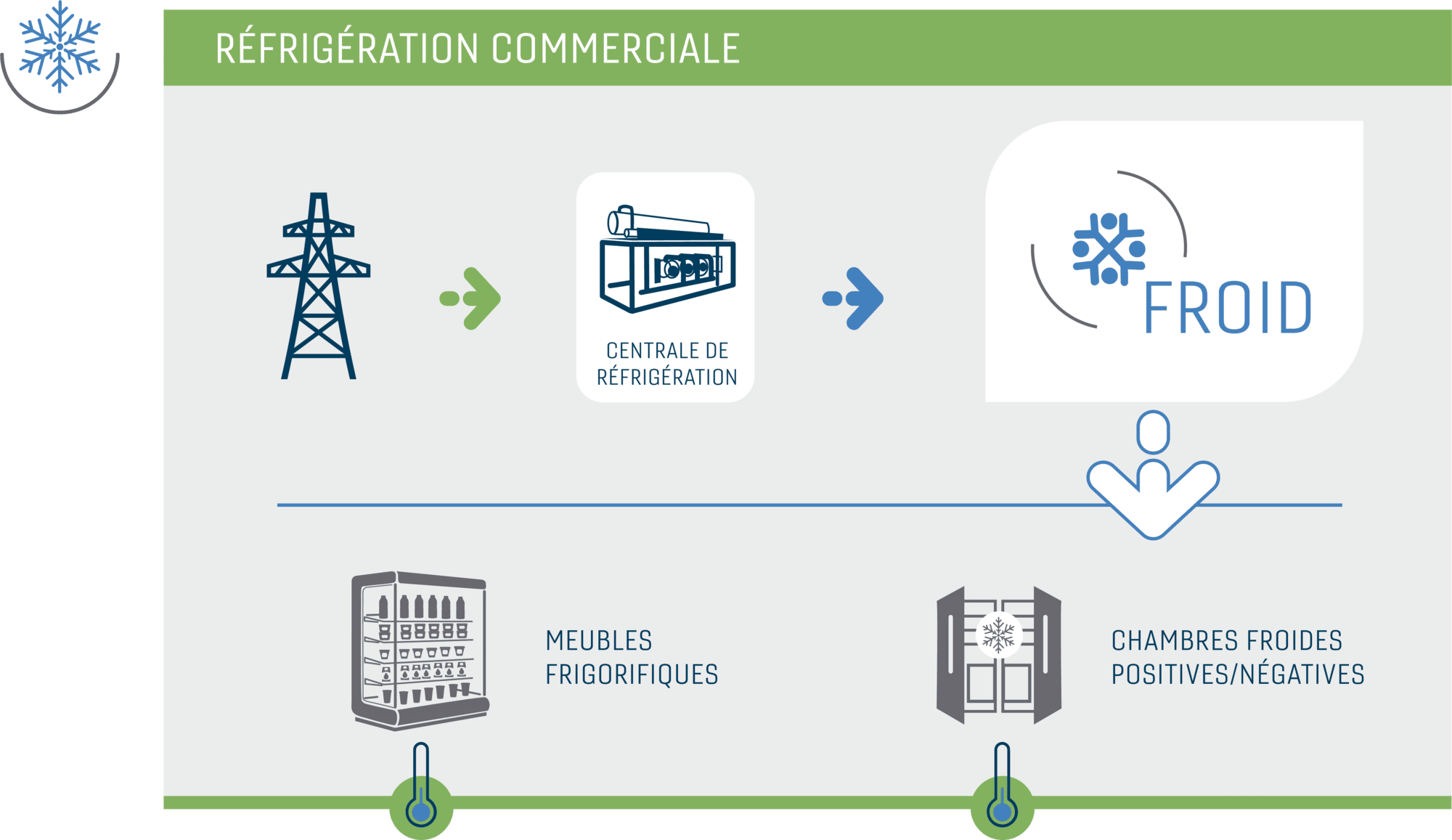 RÉFRIGÉRATION COMMERCIALE

CENTRALE DE RÉFRIGÉRATION

FROID

MEUBLES FRIGORIFIQUES

CHAMBRES FROIDES POSITIVES/NÉGATIVES